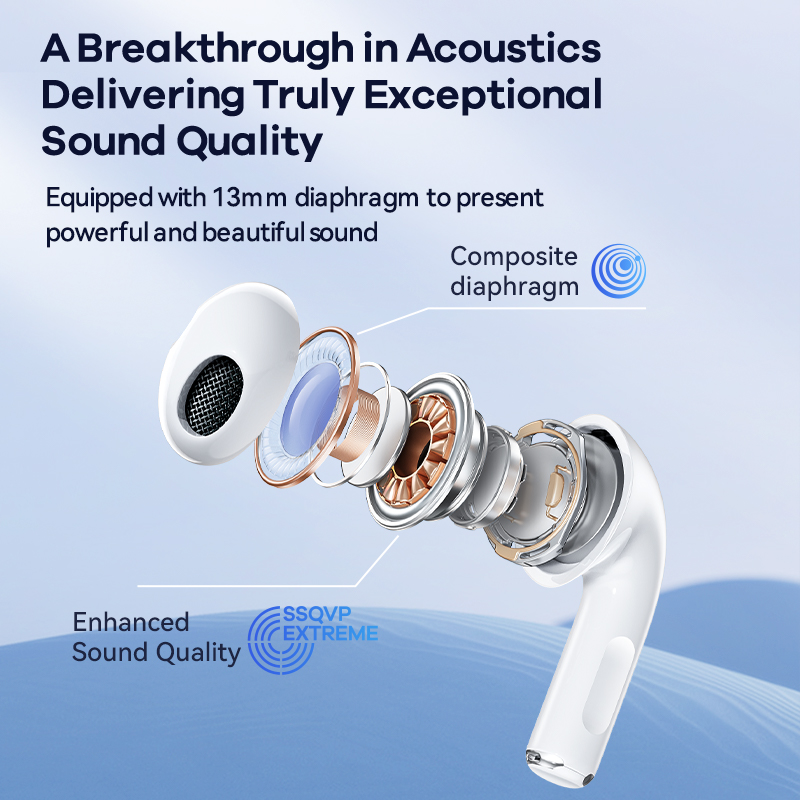 A Breakthrough in Acoustics Delivering Truly Exceptional Sound Quality

Equipped with 13mm diaphragm to present powerful and beautiful sound

Composite diaphragm

Enhanced Sound Quality

SSQVP EXTREME